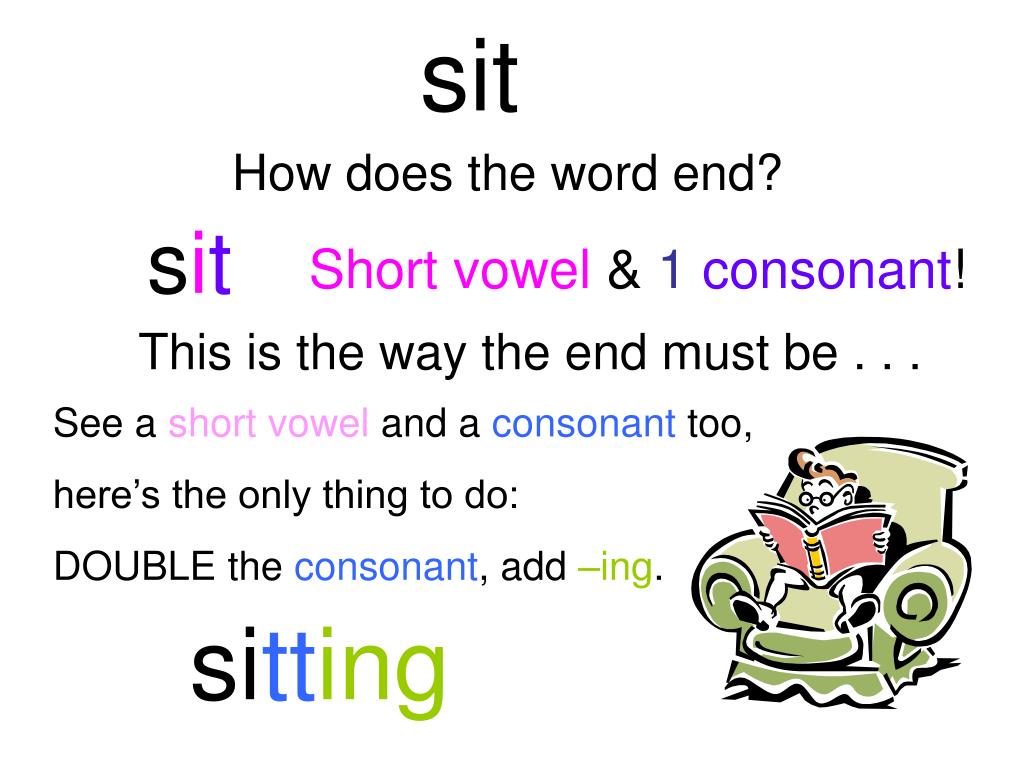 sit

How does the word end?

sit Short vowel & 1 consonant!

This is the way the end must be . . .

See a short vowel and a consonant too,

here’s the only thing to do:

DOUBLE the consonant, add –ing.

sitting